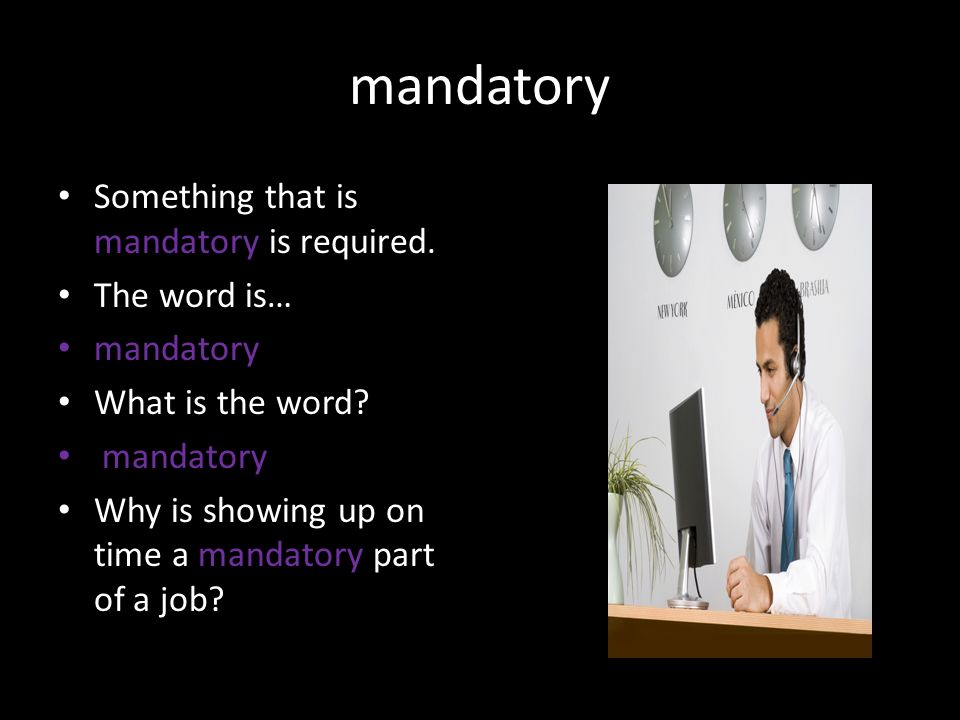 mandatory

• Something that is mandatory is required.
• The word is…
• mandatory
• What is the word?
• mandatory
• Why is showing up on time a mandatory part of a job?

NEW YORK MEXICO BRASILIA